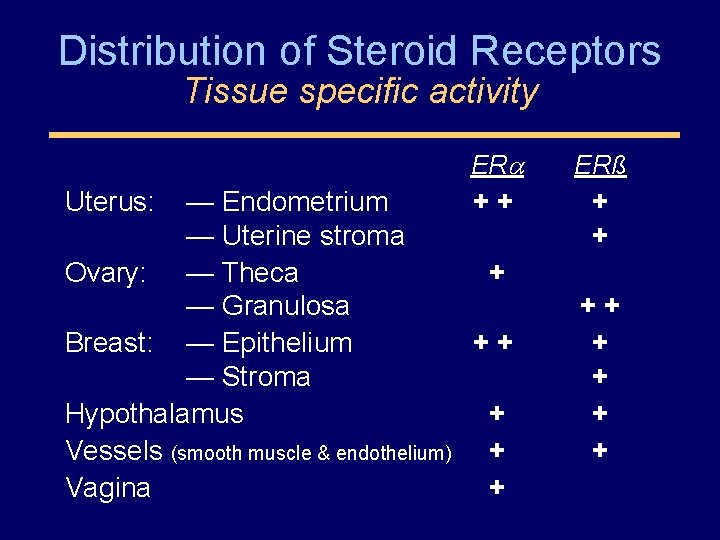 Distribution of Steroid Receptors
Tissue specific activity

| | | ER$\alpha$ | ERß |
|---|---|---|---|
| Uterus: | — Endometrium | + + | + |
| | — Uterine stroma | | + |
| Ovary: | — Theca | + | |
| | — Granulosa | | + + |
| Breast: | — Epithelium | + + | + |
| | — Stroma | | + |
| Hypothalamus | | + | + |
| Vessels (smooth muscle & endothelium) | | + | + |
| Vagina | | + | |